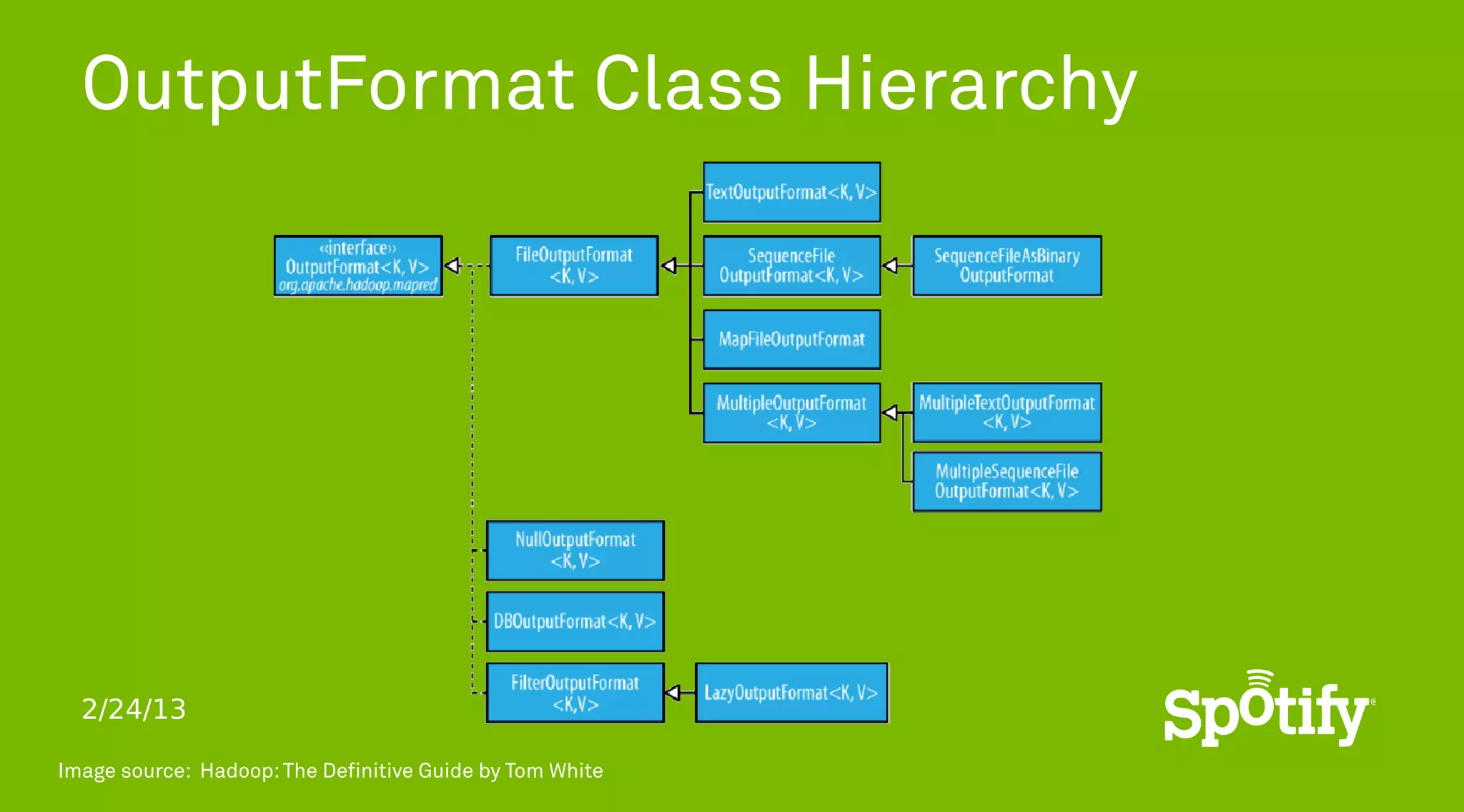 OutputFormat Class Hierarchy

«interface»
OutputFormat<K, V>
org.apache.hadoop.mapred

FileOutputFormat
<K, V>

TextOutputFormat<K, V>

SequenceFile
OutputFormat<K, V>

SequenceFileAsBinary
OutputFormat

MapFileOutputFormat

MultipleOutputFormat
<K, V>

MultipleTextOutputFormat
<K, V>

MultipleSequenceFile
OutputFormat<K, V>

NullOutputFormat
<K, V>

DBOutputFormat<K, V>

FilterOutputFormat
<K,V>

LazyOutputFormat<K, V>

2/24/13

Spotify

Image source: Hadoop: The Definitive Guide by Tom White